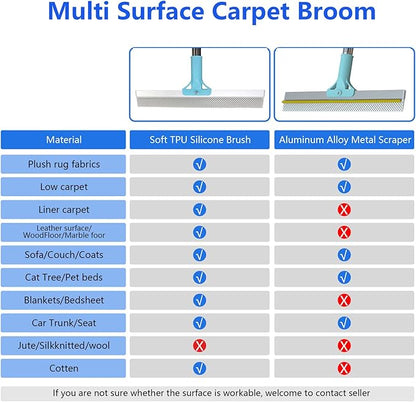 Multi Surface Carpet Broom

| Material | Soft TPU Silicone Brush | Aluminum Alloy Metal Scraper |
|---|---|---|
| Plush rug fabrics | √ | √ |
| Low carpet | √ | √ |
| Liner carpet | √ | X |
| Leather surface/ WoodFloor/Marble foor | √ | X |
| Sofa/Couch/Coats | √ | √ |
| Cat Tree/Pet beds | √ | √ |
| Blankets/Bedsheet | √ | X |
| Car Trunk/Seat | √ | √ |
| Jute/Silkknitted/wool | X | X |
| Cotten | √ | X |

If you are not sure whether the surface is workable, welcome to contact seller